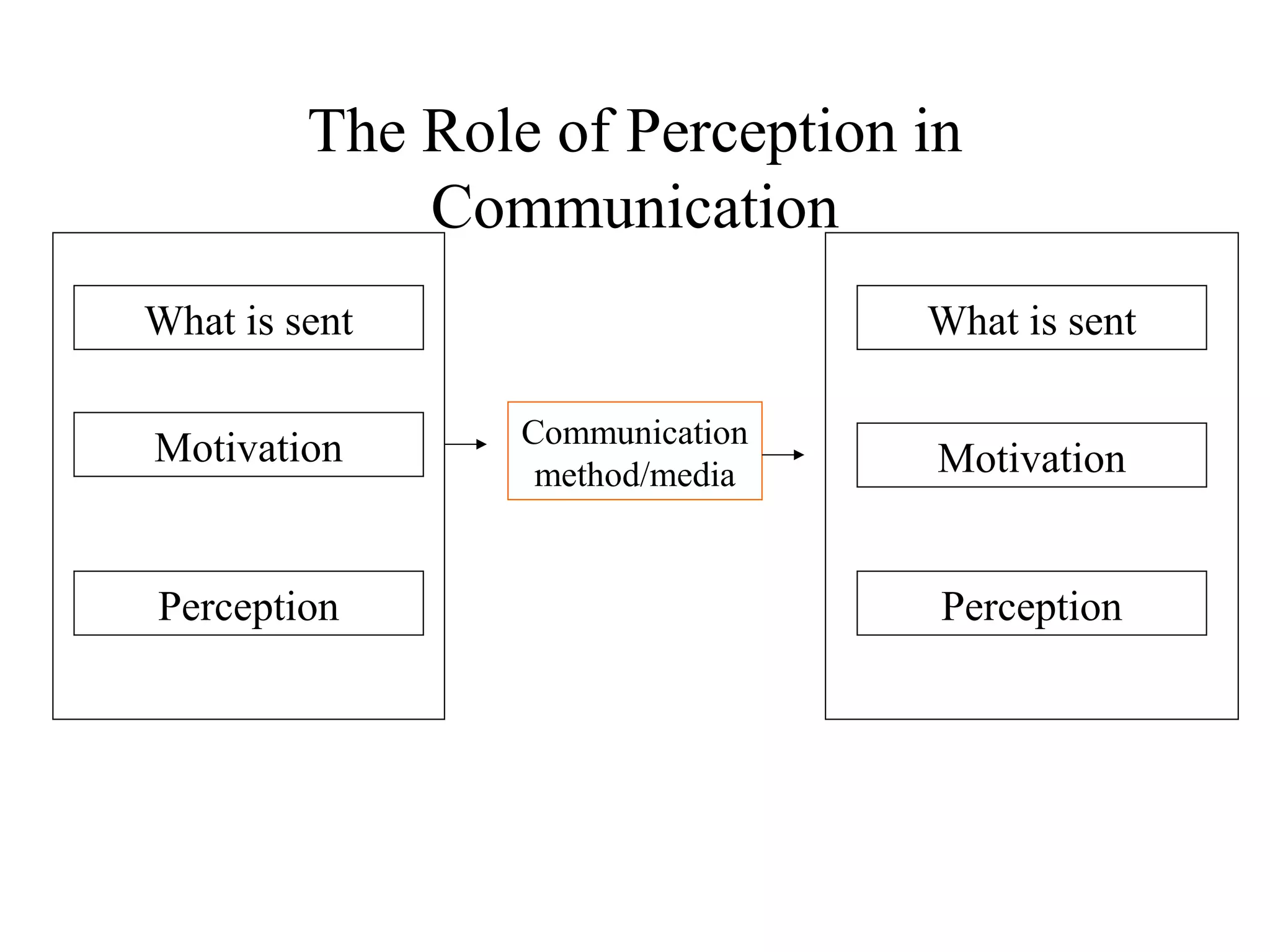 The Role of Perception in Communication

What is sent

Motivation

Perception

Communication method/media

What is sent

Motivation

Perception